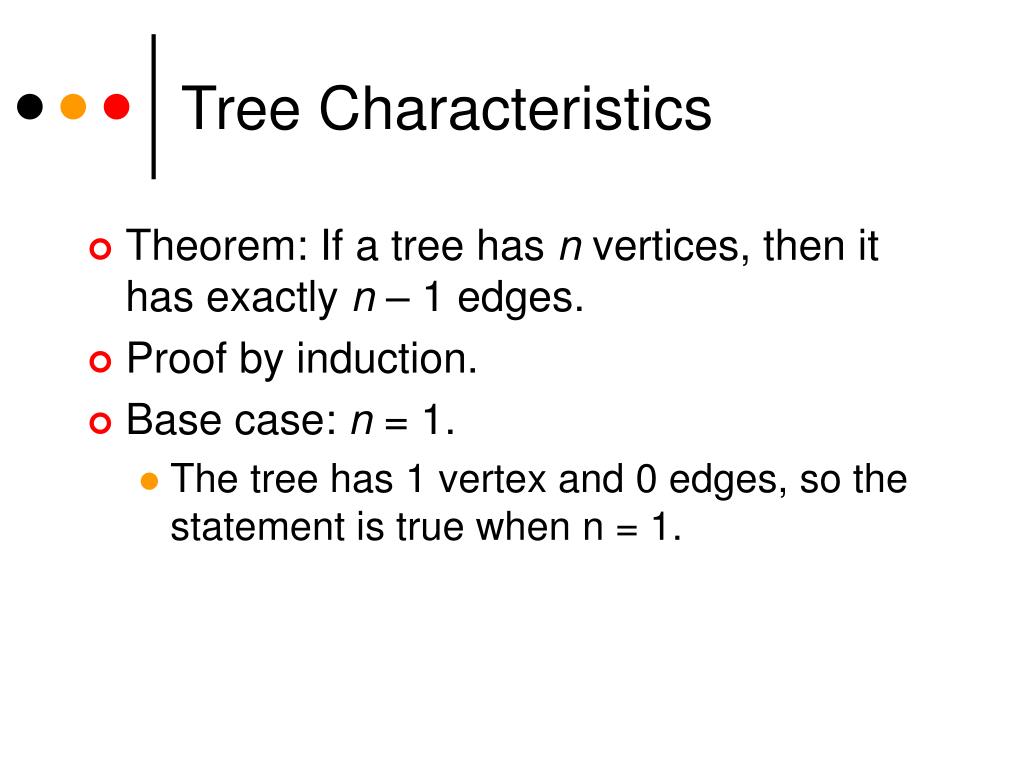 Tree Characteristics

Theorem: If a tree has $n$ vertices, then it has exactly $n - 1$ edges.

Proof by induction.

Base case: $n = 1$.

The tree has 1 vertex and 0 edges, so the statement is true when n = 1.